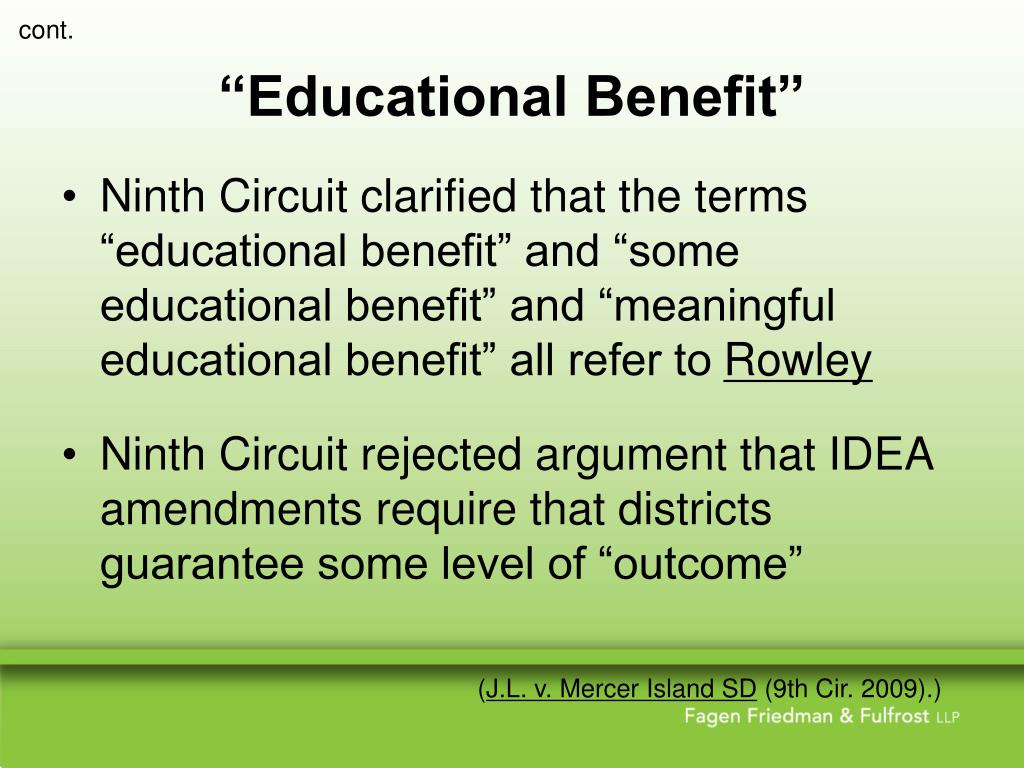 cont.

“Educational Benefit”

• Ninth Circuit clarified that the terms “educational benefit” and “some educational benefit” and “meaningful educational benefit” all refer to Rowley

• Ninth Circuit rejected argument that IDEA amendments require that districts guarantee some level of “outcome”

(J.L. v. Mercer Island SD (9th Cir. 2009).)

Fagen Friedman & Fulfrost LLP